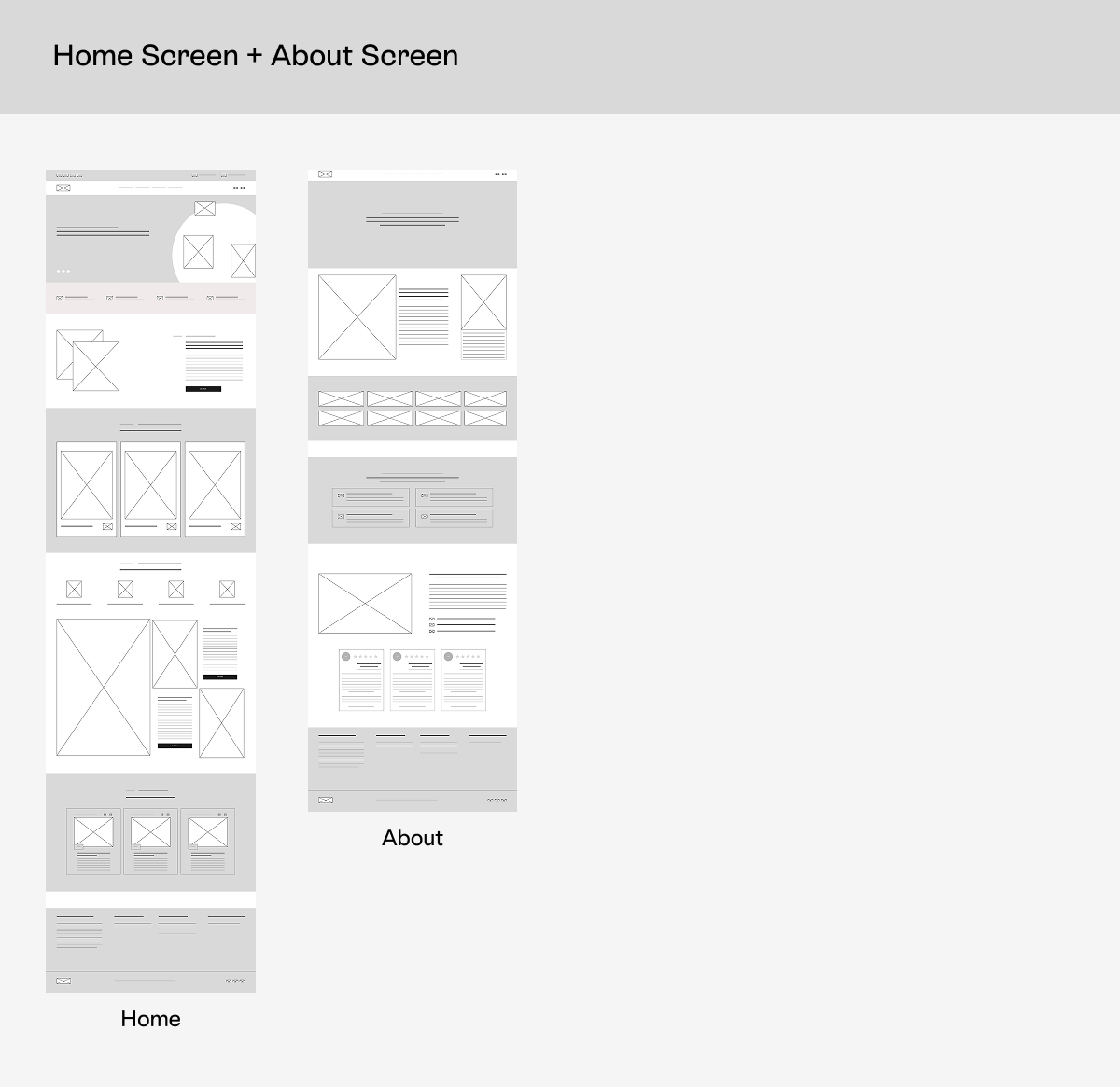 Home Screen + About Screen

Home

About